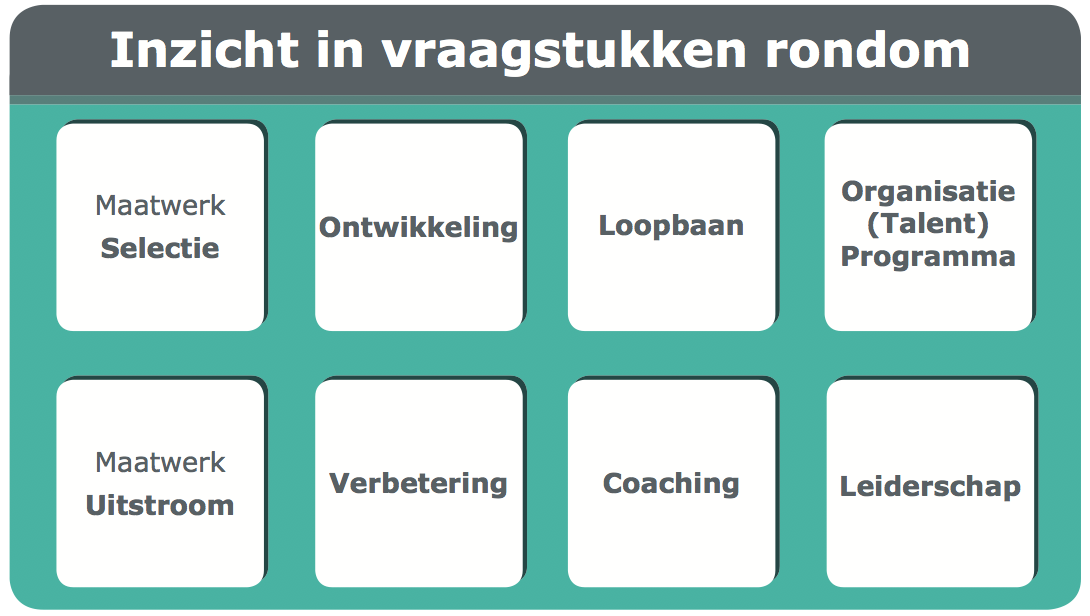 Inzicht in vraagstukken rondom

Maatwerk
Selectie

Ontwikkeling

Loopbaan

Organisatie
(Talent)
Programma

Maatwerk
Uitstroom

Verbetering

Coaching

Leiderschap